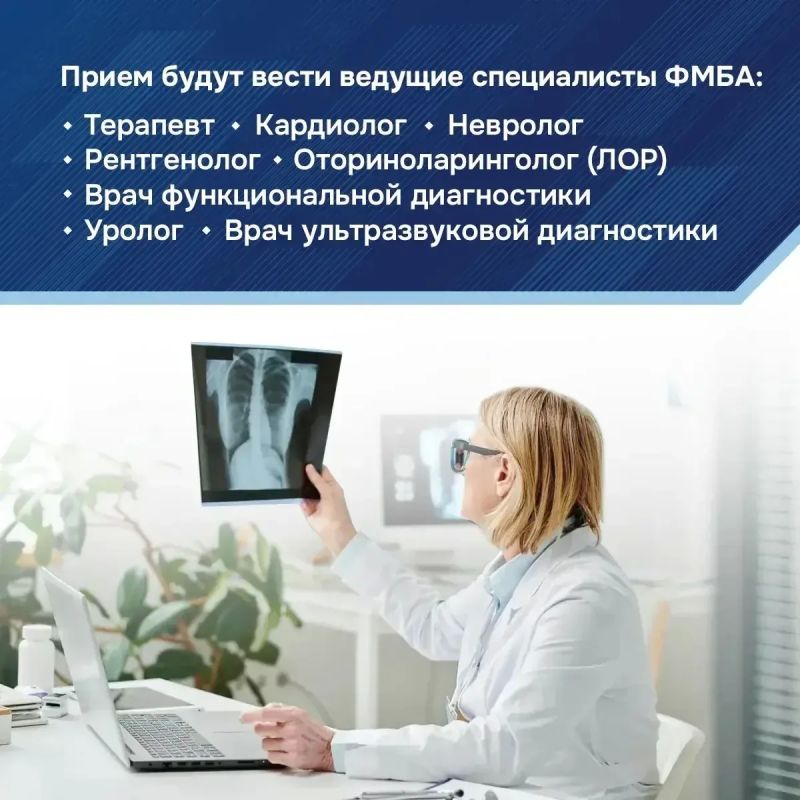 Прием будут вести ведущие специалисты ФМБА:
• Терапевт • Кардиолог • Невролог
• Рентгенолог • Оториноларинголог (ЛОР)
• Врач функциональной диагностики
• Уролог • Врач ультразвуковой диагностики